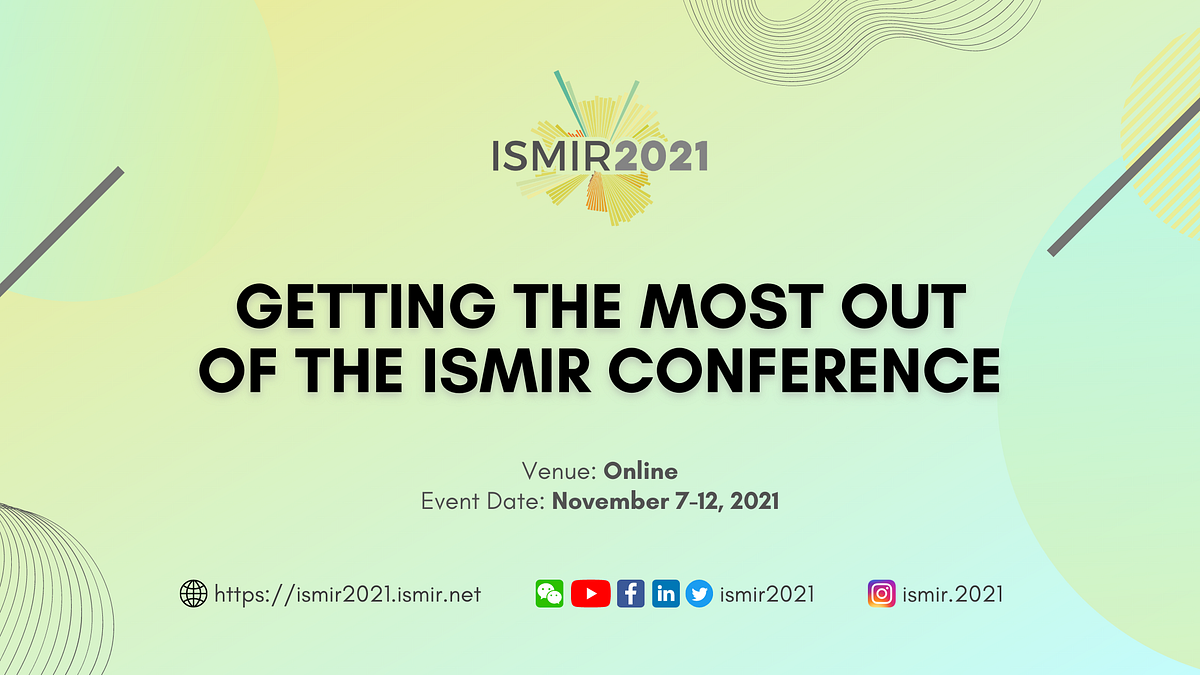 ISMIR2021

GETTING THE MOST OUT OF THE ISMIR CONFERENCE

Venue: Online
Event Date: November 7-12, 2021

https://ismir2021.ismir.net

ismir2021

ismir.2021